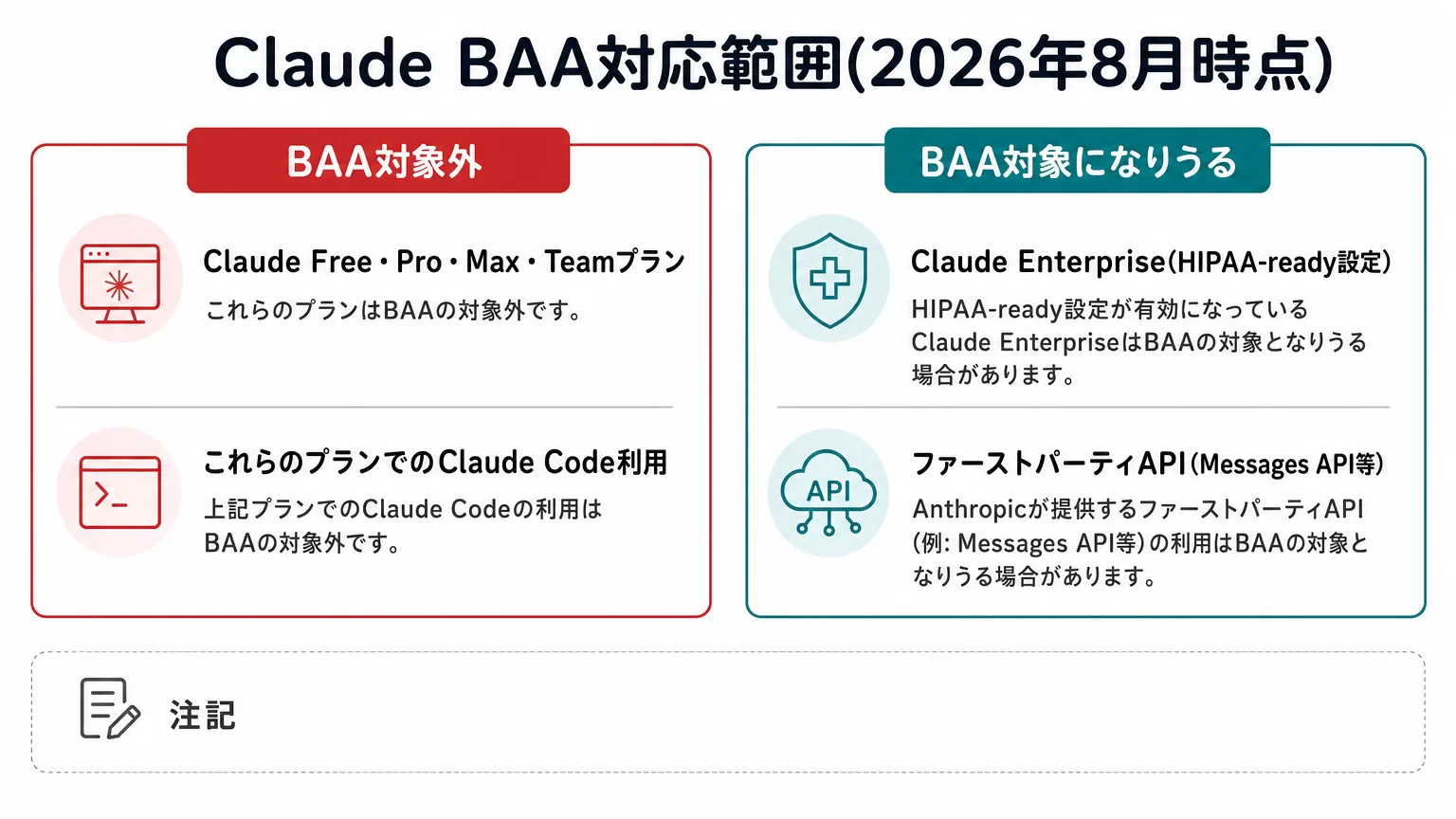 Claude BAA対応範囲(2026年8月時点)

BAA対象外

Claude Free・Pro・Max・Teamプラン
これらのプランはBAAの対象外です。

これらのプランでのClaude Code利用
上記プランでのClaude Codeの利用はBAAの対象外です。

BAA対象になりうる

Claude Enterprise(HIPAA-ready設定)
HIPAA-ready設定が有効になっているClaude EnterpriseはBAAの対象となりうる場合があります。

API

ファーストパーティAPI(Messages API等)
Anthropicが提供するファーストパーティAPI(例: Messages API等)の利用はBAAの対象となりうる場合があります。

注記